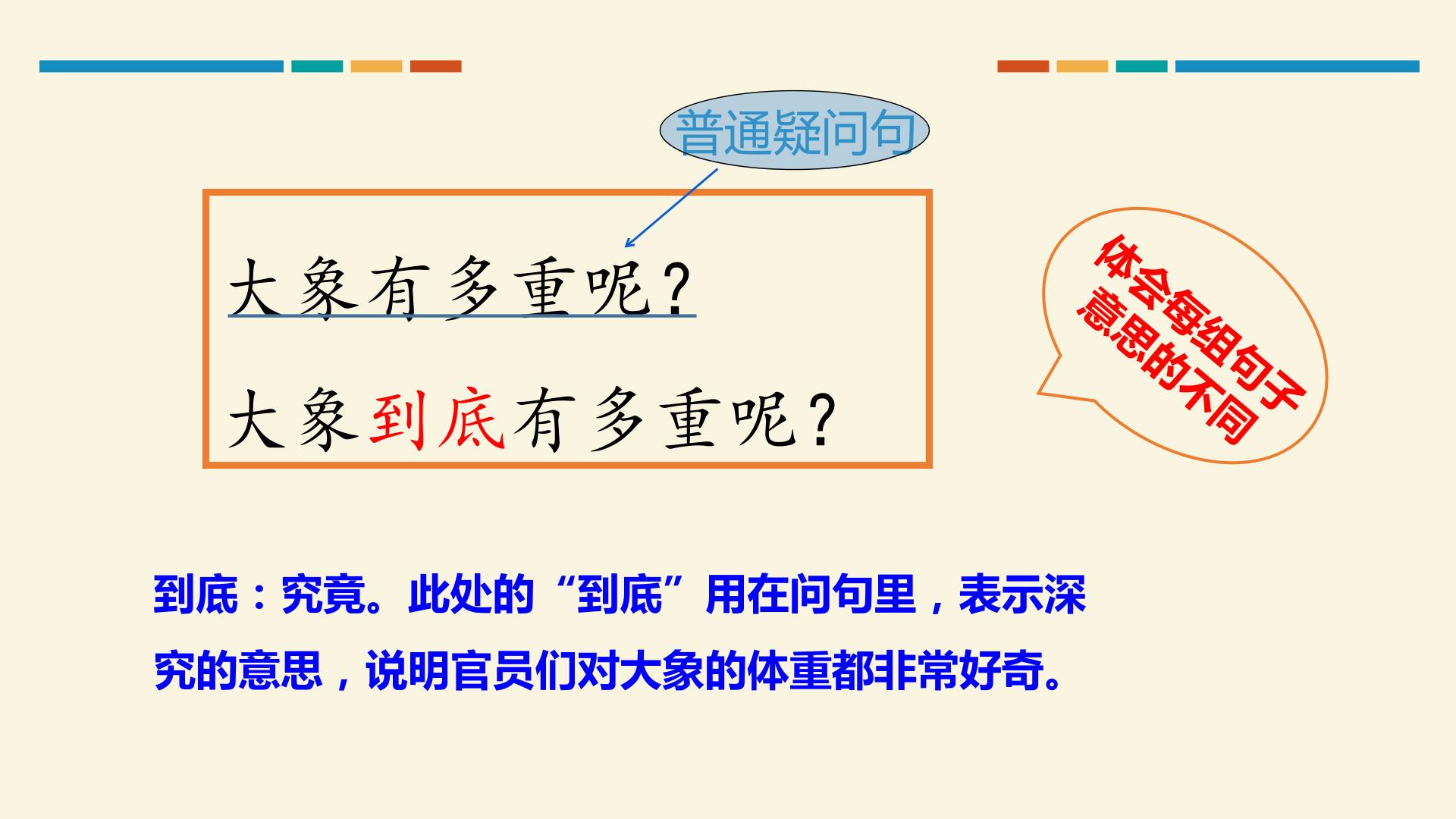 普通疑问句

大象有多重呢？

大象到底有多重呢？

体会每组句子意思的不同

到底：究竟。此处的“到底”用在问句里，表示深究的意思，说明官员们对大象的体重都非常好奇。